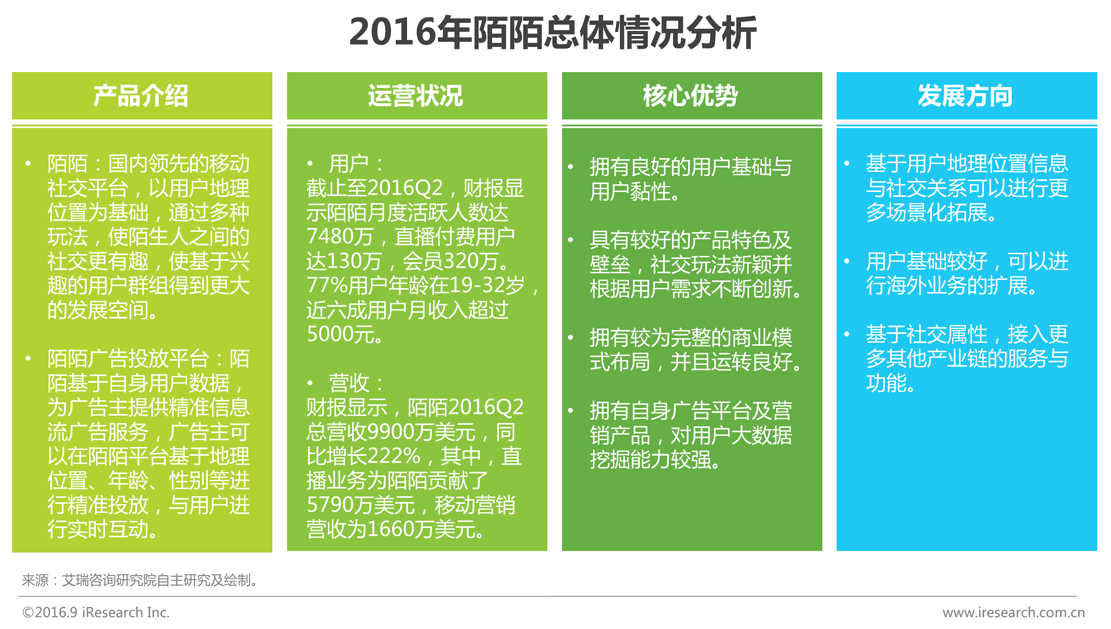 2016年陌陌总体情况分析

产品介绍

• 陌陌：国内领先的移动社交平台，以用户地理位置为基础，通过多种玩法，使陌生人之间的社交更有趣，使基于兴趣的用户群组得到更大的发展空间。

• 陌陌广告投放平台：陌陌基于自身用户数据，为广告主提供精准信息流广告服务，广告主可以在陌陌平台基于地理位置、年龄、性别等进行精准投放，与用户进行实时互动。

运营状况

• 用户：
截止至2016Q2，财报显示陌陌月度活跃人数达7480万，直播付费用户达130万，会员320万。77%用户年龄在19-32岁，近六成用户月收入超过5000元。

• 营收：
财报显示，陌陌2016Q2总营收9900万美元，同比增长222%，其中，直播业务为陌陌贡献了5790万美元，移动营销营收为1660万美元。

核心优势

• 拥有良好的用户基础与用户黏性。

• 具有较好的产品特色及壁垒，社交玩法新颖并根据用户需求不断创新。

• 拥有较为完整的商业模式布局，并且运转良好。

• 拥有自身广告平台及营销产品，对用户大数据挖掘能力较强。

发展方向

• 基于用户地理位置信息与社交关系可以进行更多场景化拓展。

• 用户基础较好，可以进行海外业务的扩展。

• 基于社交属性，接入更多其他产业链的服务与功能。

来源：艾瑞咨询研究院自主研究及绘制。

©2016.9 iResearch Inc.

www.iresearch.com.cn